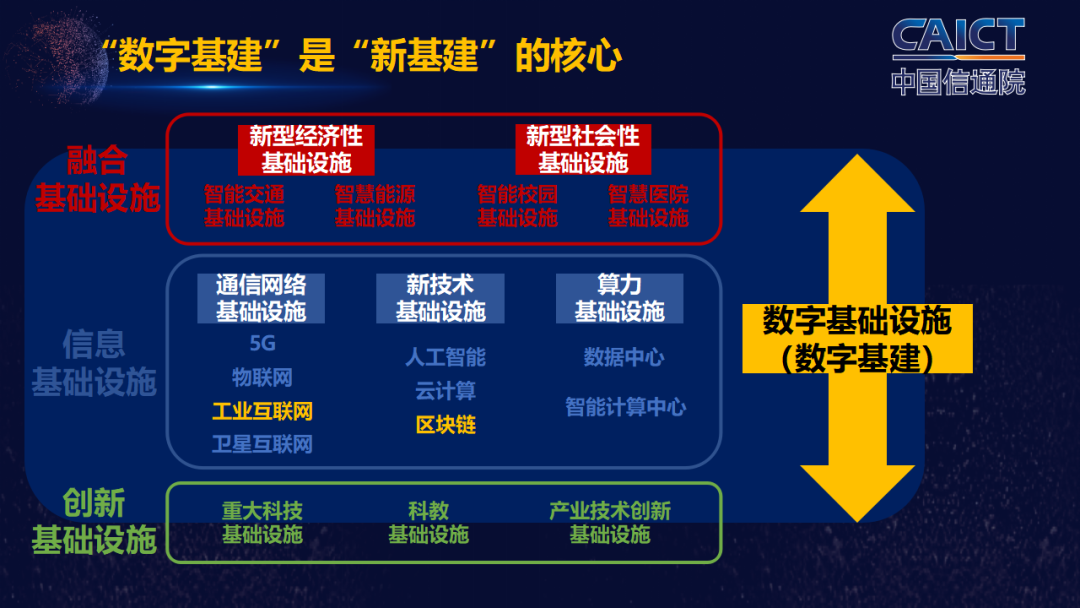 “数字基建”是“新基建”的核心

CAICT
中国信通院

融合
基础设施

新型经济性
基础设施

智能交通
基础设施

智慧能源
基础设施

新型社会性
基础设施

智能校园
基础设施

智慧医院
基础设施

信息
基础设施

通信网络
基础设施

5G
物联网
工业互联网
卫星互联网

新技术
基础设施

人工智能
云计算
区块链

算力
基础设施

数据中心
智能计算中心

数字基础设施
（数字基建）

创新
基础设施

重大科技
基础设施

科教
基础设施

产业技术创新
基础设施